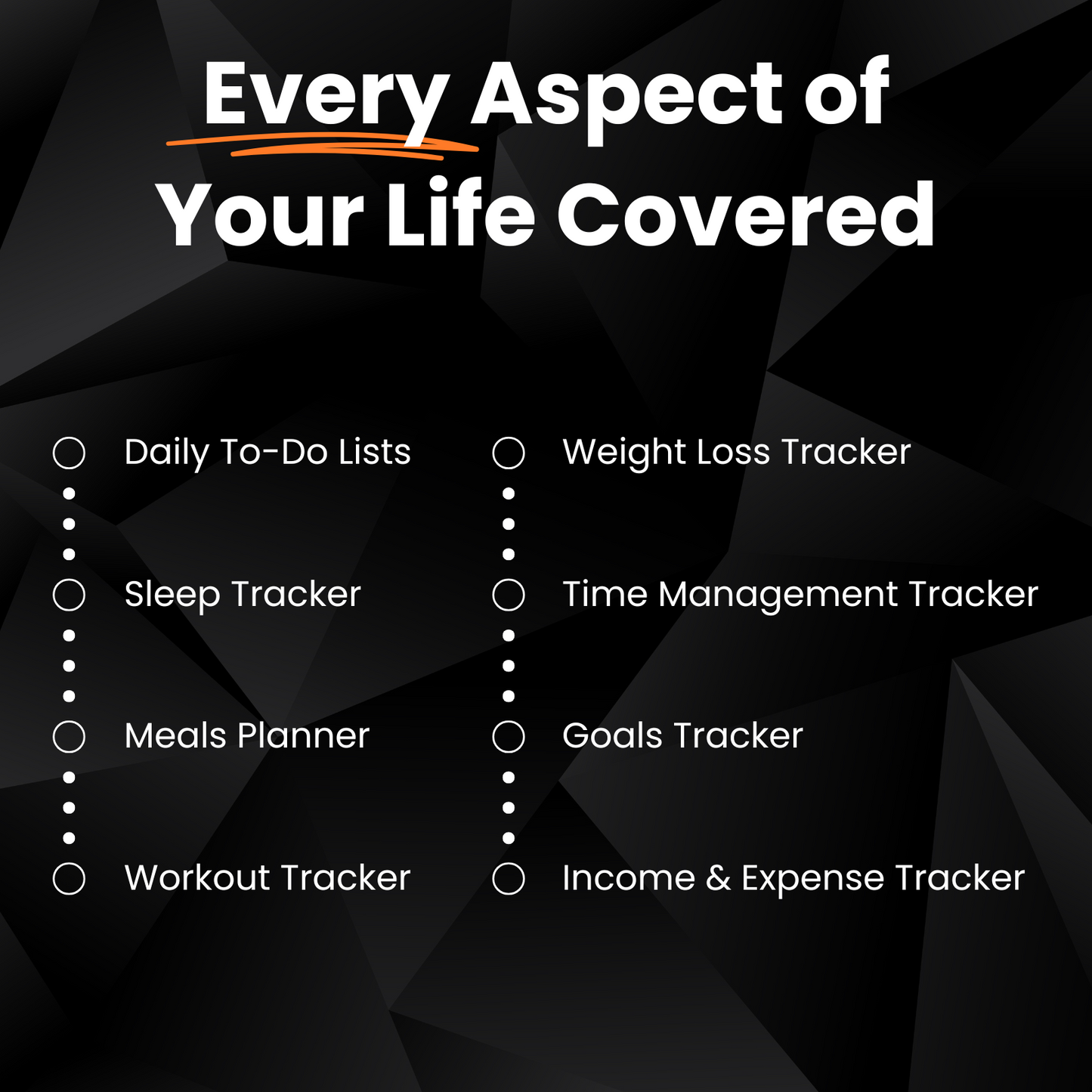 Every Aspect of Your Life Covered

Daily To-Do Lists

Sleep Tracker

Meals Planner

Workout Tracker

Weight Loss Tracker

Time Management Tracker

Goals Tracker

Income & Expense Tracker